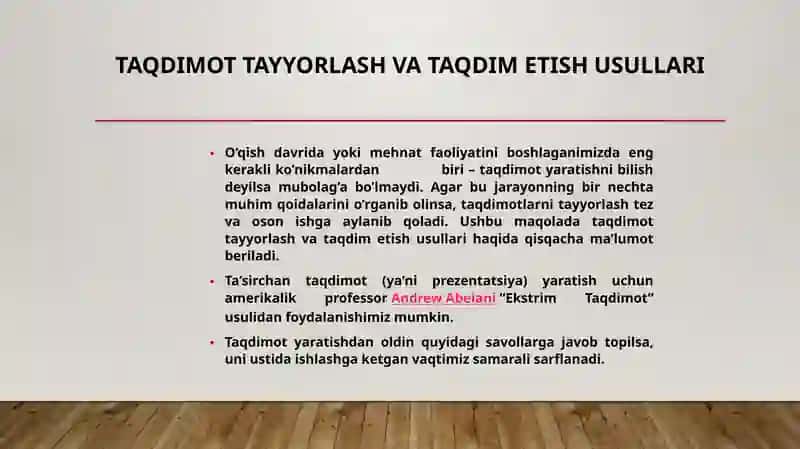 TAQDIMOT TAYYORLASH VA TAQDIM ETISH USULLARI

• O'qish davrida yoki mehnat faoliyatini boshlaganimizda eng kerakli ko'nikmalardan biri – taqdimot yaratishni bilish deyilsa mubolag'a bo'lmaydi. Agar bu jarayonning bir nechta muhim qoidalarini o'rganib olinsa, taqdimotlarni tayyorlash tez va oson ishga aylanib qoladi. Ushbu maqolada taqdimot tayyorlash va taqdim etish usullari haqida qisqacha ma'lumot beriladi.

• Ta'sirchan taqdimot (ya'ni prezentatsiya) yaratish uchun amerikalik professor Andrew Abelani "Ekstrim Taqdimot" usulidan foydalanishimiz mumkin.

• Taqdimot yaratishdan oldin quyidagi savollarga javob topilsa, uni ustida ishlashga ketgan vaqtimiz samarali sarflanadi.